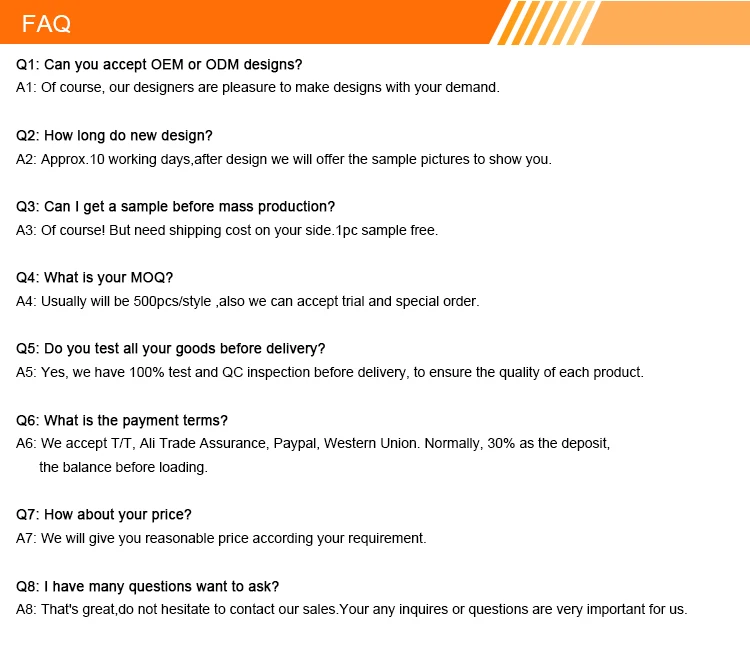 FAQ

Q1: Can you accept OEM or ODM designs?
A1: Of course, our designers are pleasure to make designs with your demand.

Q2: How long do new design?
A2: Approx.10 working days,after design we will offer the sample pictures to show you.

Q3: Can I get a sample before mass production?
A3: Of course! But need shipping cost on your side.1pc sample free.

Q4: What is your MOQ?
A4: Usually will be 500pcs/style ,also we can accept trial and special order.

Q5: Do you test all your goods before delivery?
A5: Yes, we have 100% test and QC inspection before delivery, to ensure the quality of each product.

Q6: What is the payment terms?
A6: We accept T/T, Ali Trade Assurance, Paypal, Western Union. Normally, 30% as the deposit, the balance before loading.

Q7: How about your price?
A7: We will give you reasonable price according your requirement.

Q8: I have many questions want to ask?
A8: That's great,do not hesitate to contact our sales.Your any inquires or questions are very important for us.